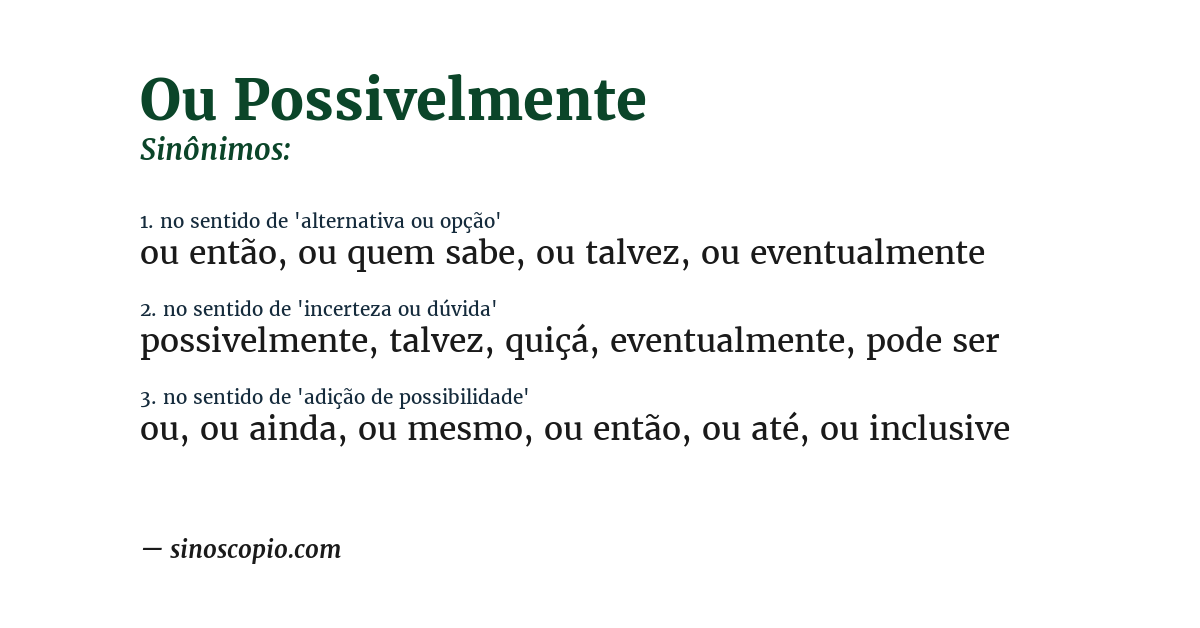 Ou Possivelmente
Sinônimos:

1. no sentido de 'alternativa ou opção'
ou então, ou quem sabe, ou talvez, ou eventualmente

2. no sentido de 'incerteza ou dúvida'
possivelmente, talvez, quiçá, eventualmente, pode ser

3. no sentido de 'adição de possibilidade'
ou, ou ainda, ou mesmo, ou então, ou até, ou inclusive

— sinoscopio.com